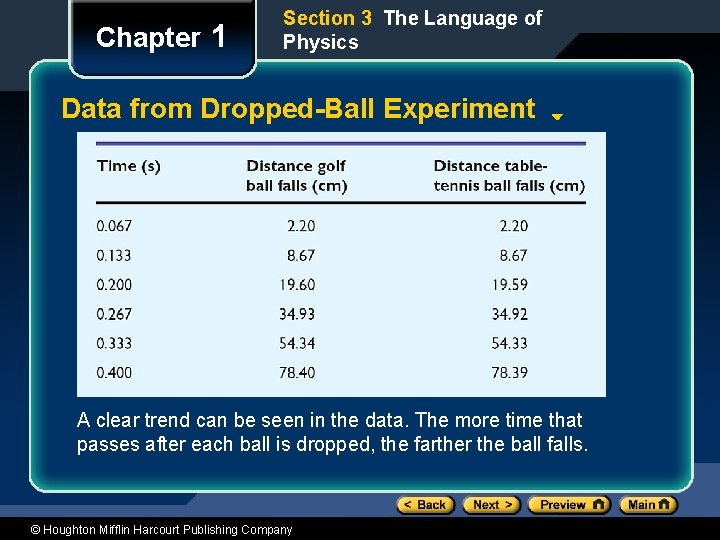 Chapter 1

Section 3 The Language of Physics

Data from Dropped-Ball Experiment

| Time (s) | Distance golf ball falls (cm) | Distance table-tennis ball falls (cm) |
|---|---|---|
| 0.067 | 2.20 | 2.20 |
| 0.133 | 8.67 | 8.67 |
| 0.200 | 19.60 | 19.59 |
| 0.267 | 34.93 | 34.92 |
| 0.333 | 54.34 | 54.33 |
| 0.400 | 78.40 | 78.39 |

A clear trend can be seen in the data. The more time that passes after each ball is dropped, the farther the ball falls.

< Back   Next >   Preview   Main

© Houghton Mifflin Harcourt Publishing Company